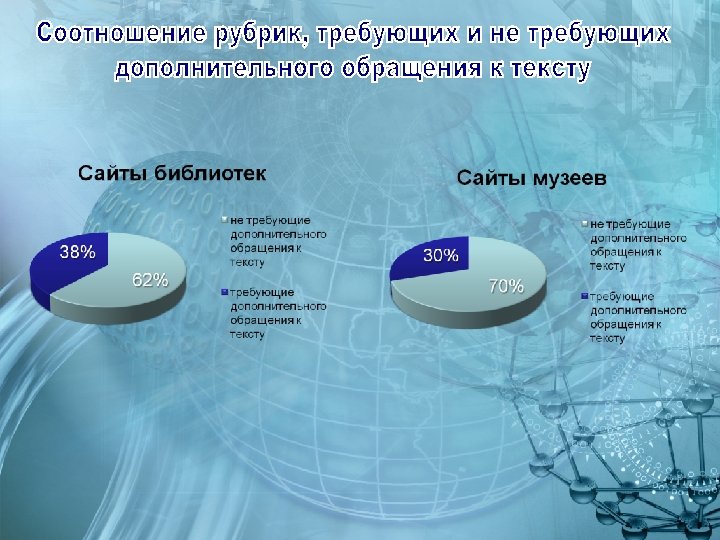 Соотношение рубрик, требующих и не требующих дополнительного обращения к тексту

Сайты библиотек

38%

62%

не требующие дополнительного обращения к тексту

требующие дополнительного обращения к тексту

Сайты музеев

30%

70%

не требующие дополнительного обращения к тексту

требующие дополнительного обращения к тексту